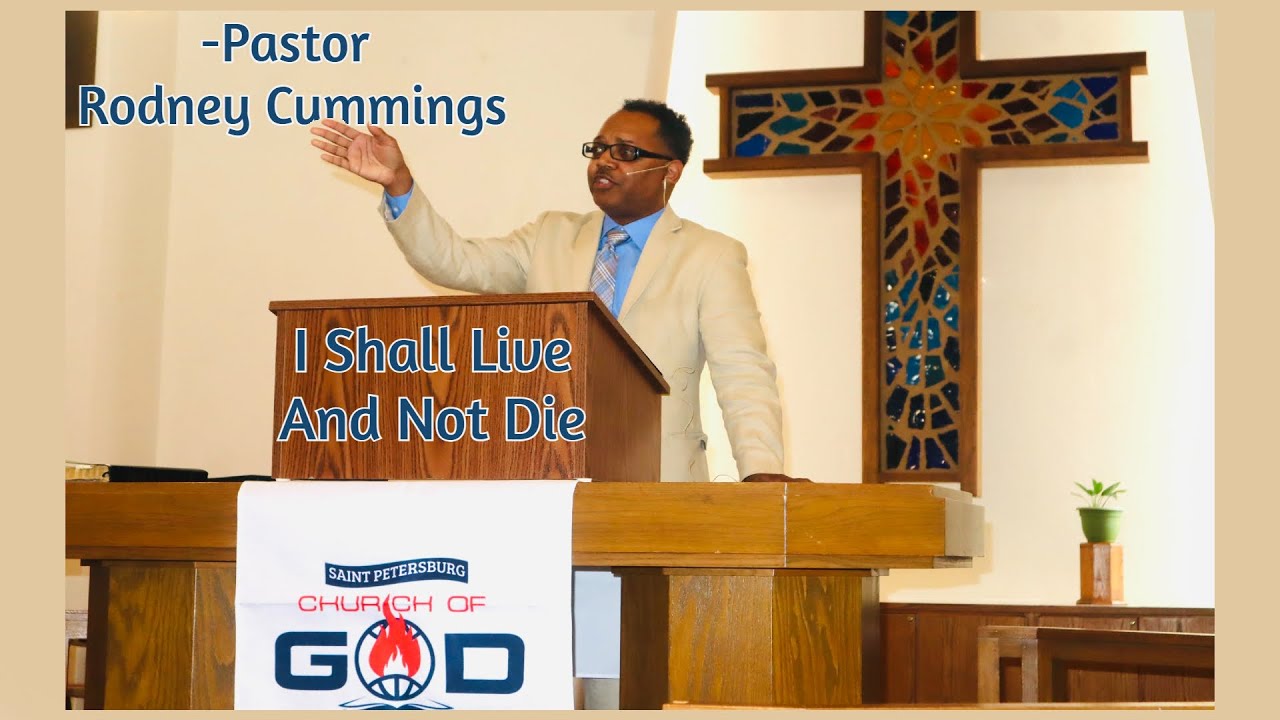 -Pastor
Rodney Cummings

I Shall Live
And Not Die

SAINT PETERSBURG
CHURCH OF
GOD